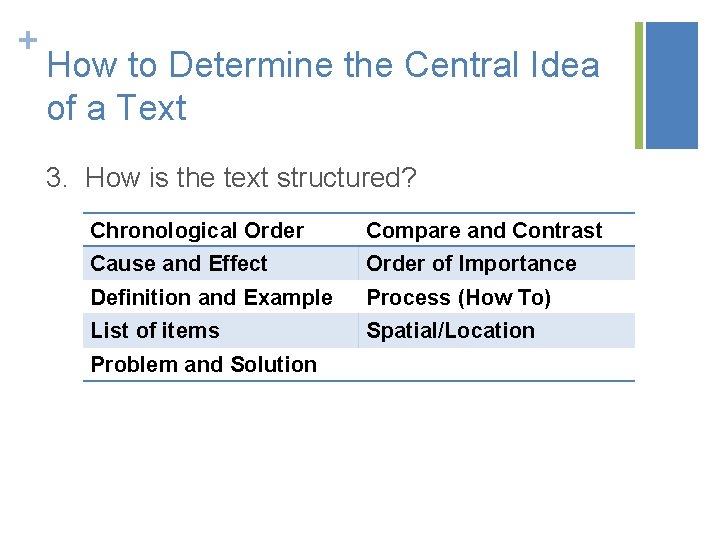 +
How to Determine the Central Idea of a Text

3. How is the text structured?

| Chronological Order | Compare and Contrast |
|---|---|
| Cause and Effect | Order of Importance |
| Definition and Example | Process (How To) |
| List of items | Spatial/Location |
| Problem and Solution | |